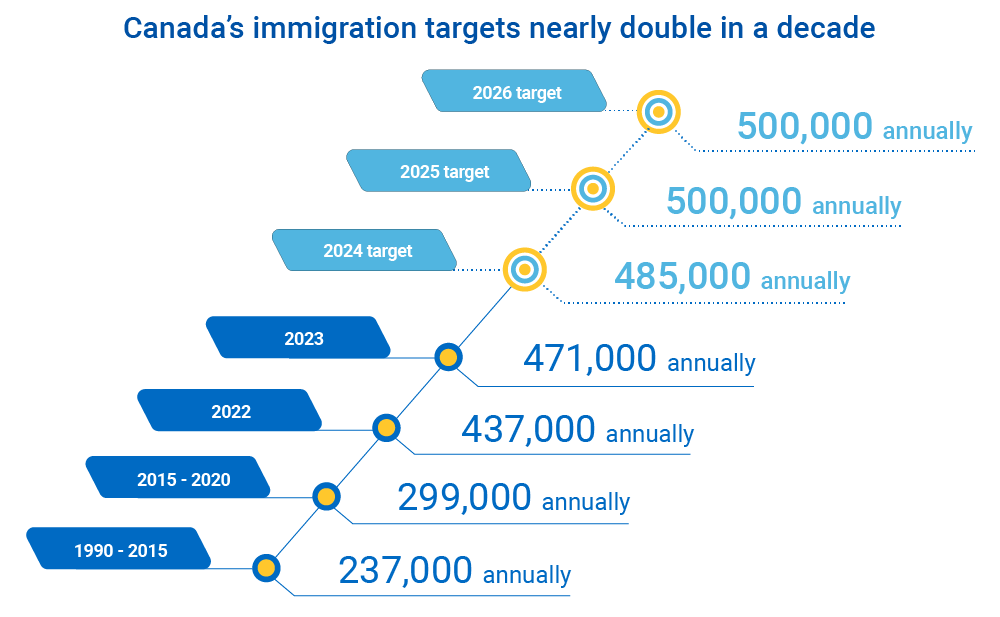 Canada's immigration targets nearly double in a decade

2026 target
500,000 annually

2025 target
500,000 annually

2024 target
485,000 annually

2023
471,000 annually

2022
437,000 annually

2015 - 2020
299,000 annually

1990 - 2015
237,000 annually